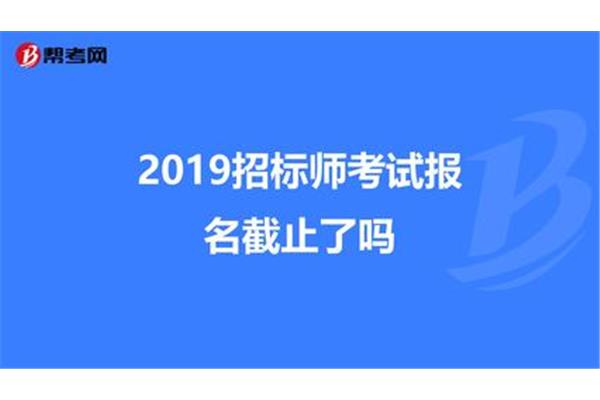 帮考网

2019招标师考试报名截止了吗